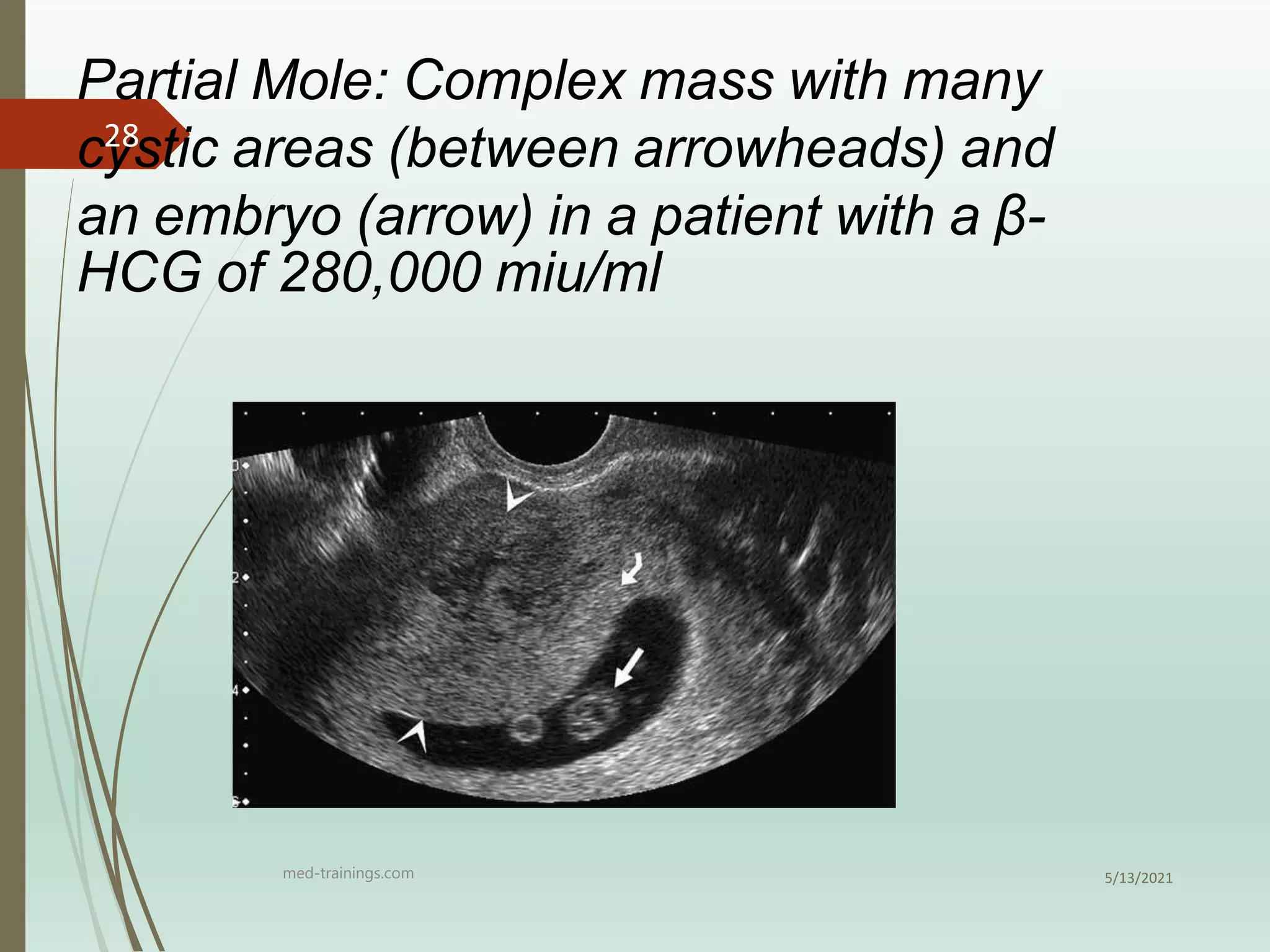 28

Partial Mole: Complex mass with many cystic areas (between arrowheads) and an embryo (arrow) in a patient with a β-HCG of 280,000 miu/ml

0
2
4
6

med-trainings.com

5/13/2021